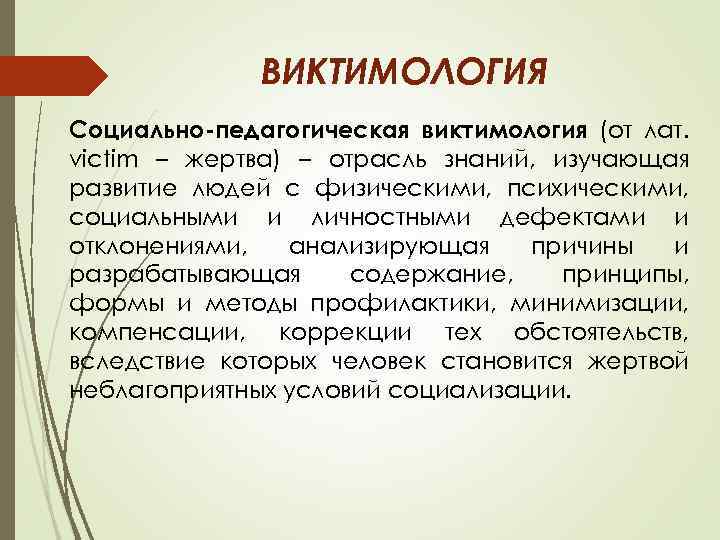 ВИКТИМОЛОГИЯ

Социально-педагогическая виктимология (от лат. victim – жертва) – отрасль знаний, изучающая развитие людей с физическими, психическими, социальными и личностными дефектами и отклонениями, анализирующая причины и разрабатывающая содержание, принципы, формы и методы профилактики, минимизации, компенсации, коррекции тех обстоятельств, вследствие которых человек становится жертвой неблагоприятных условий социализации.